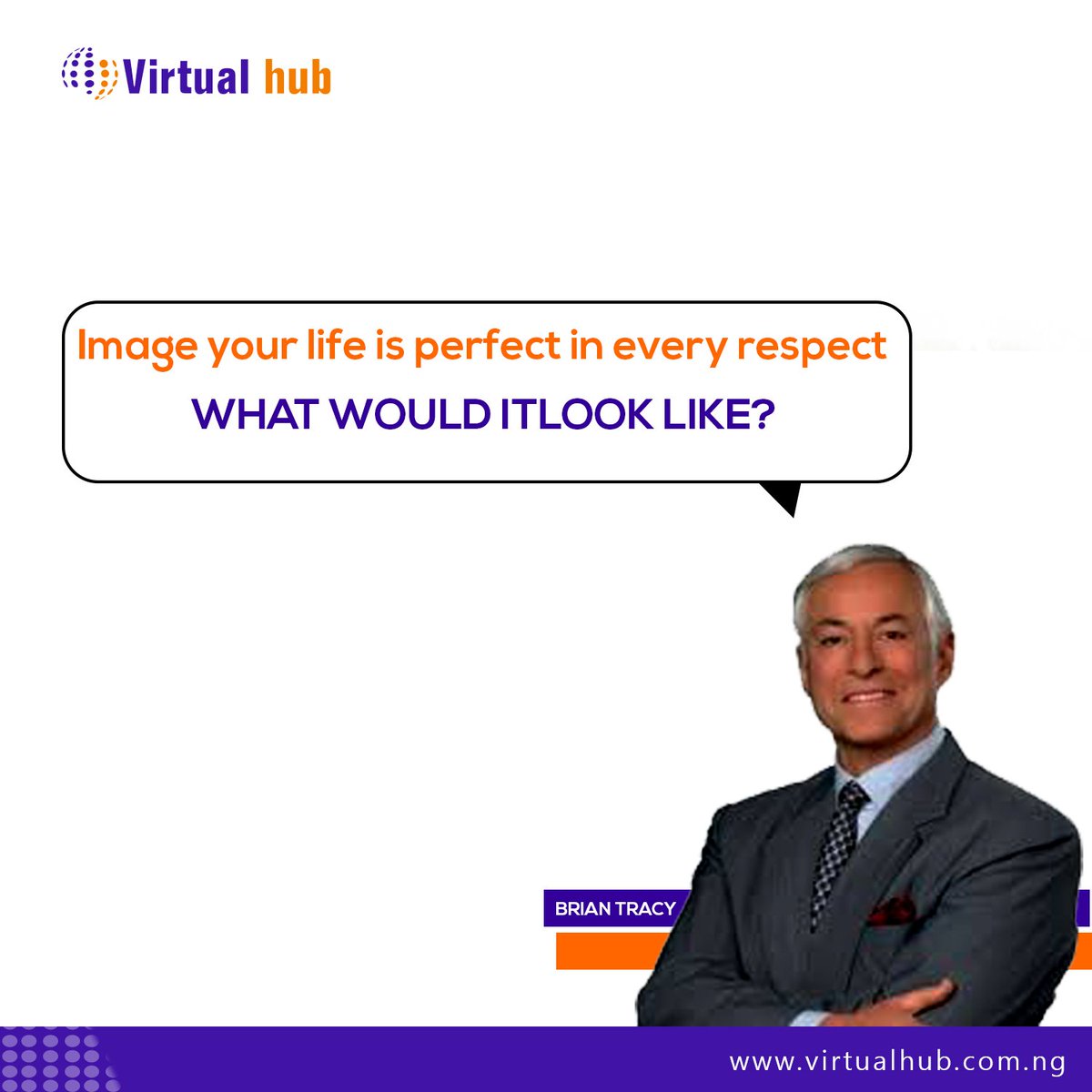 Virtual hub

Image your life is perfect in every respect

WHAT WOULD ITLOOK LIKE?

BRIAN TRACY

www.virtualhub.com.ng